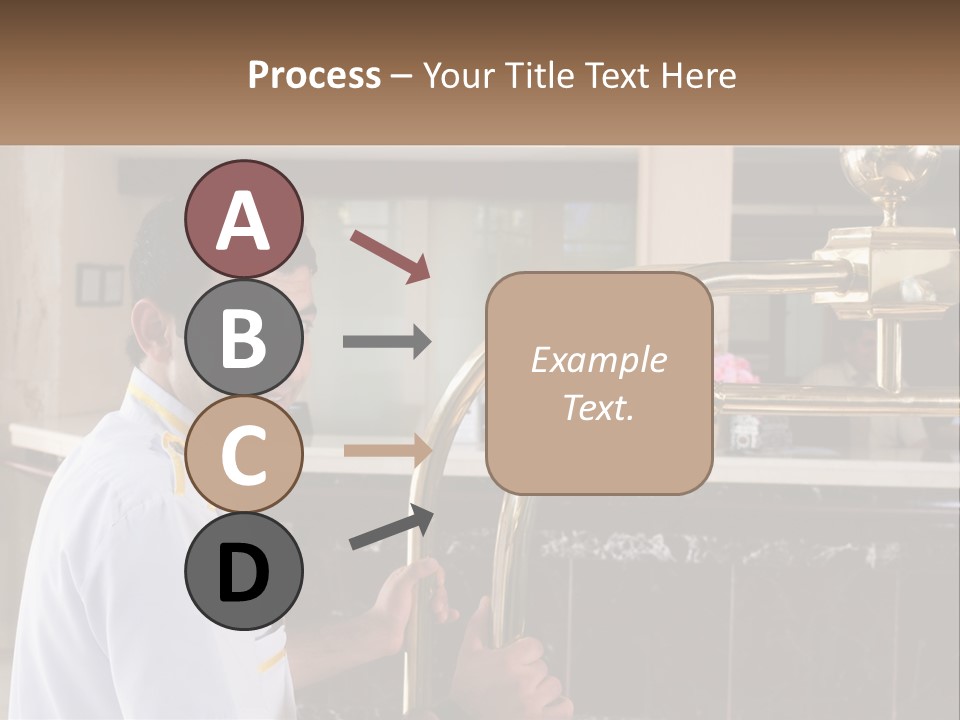 Process – Your Title Text Here

A

B

C

D

Example Text.